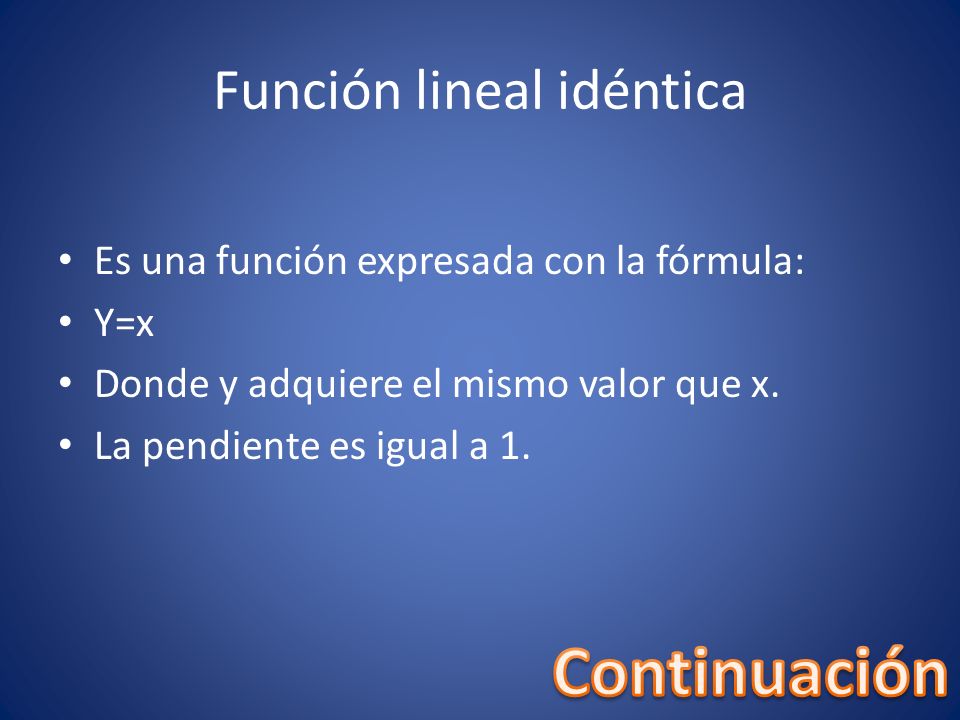 Función lineal idéntica

• Es una función expresada con la fórmula:
• Y=x
• Donde y adquiere el mismo valor que x.
• La pendiente es igual a 1.

Continuación